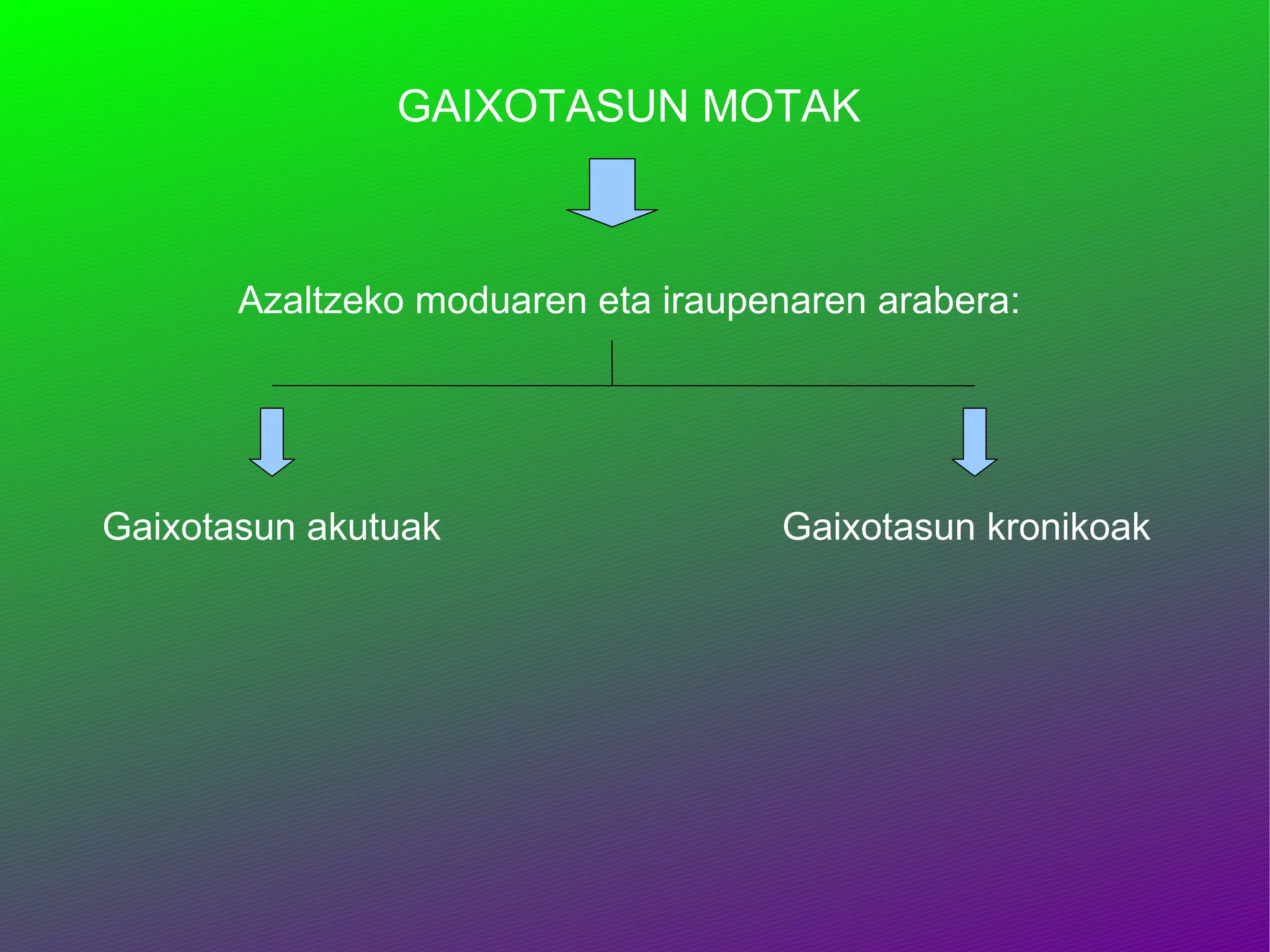 GAIXOTASUN MOTAK

Azaltzeko moduaren eta iraupenaren arabera:

Gaixotasun akutuak

Gaixotasun kronikoak